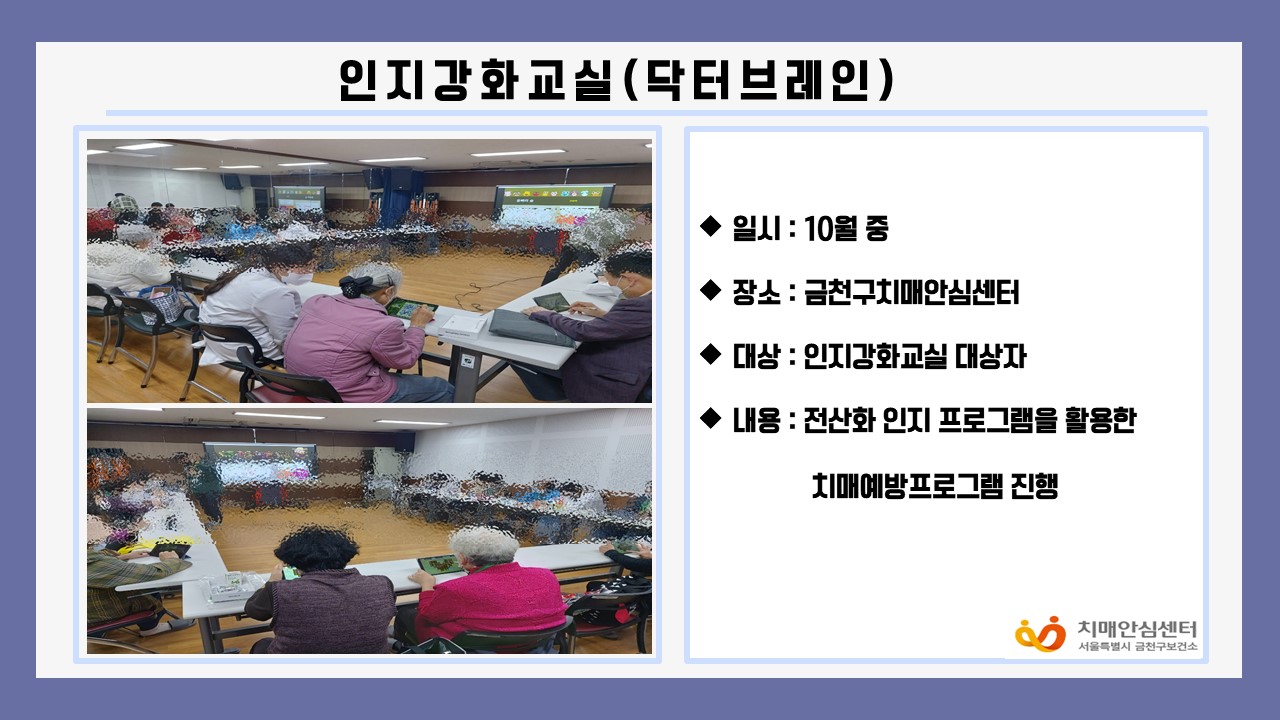 인지강화교실(닥터브레인)

◆ 일시 : 10월 중

◆ 장소 : 금천구치매안심센터

◆ 대상 : 인지강화교실 대상자

◆ 내용 : 전산화 인지 프로그램을 활용한 치매예방프로그램 진행

치매안심센터
서울특별시 금천구보건소